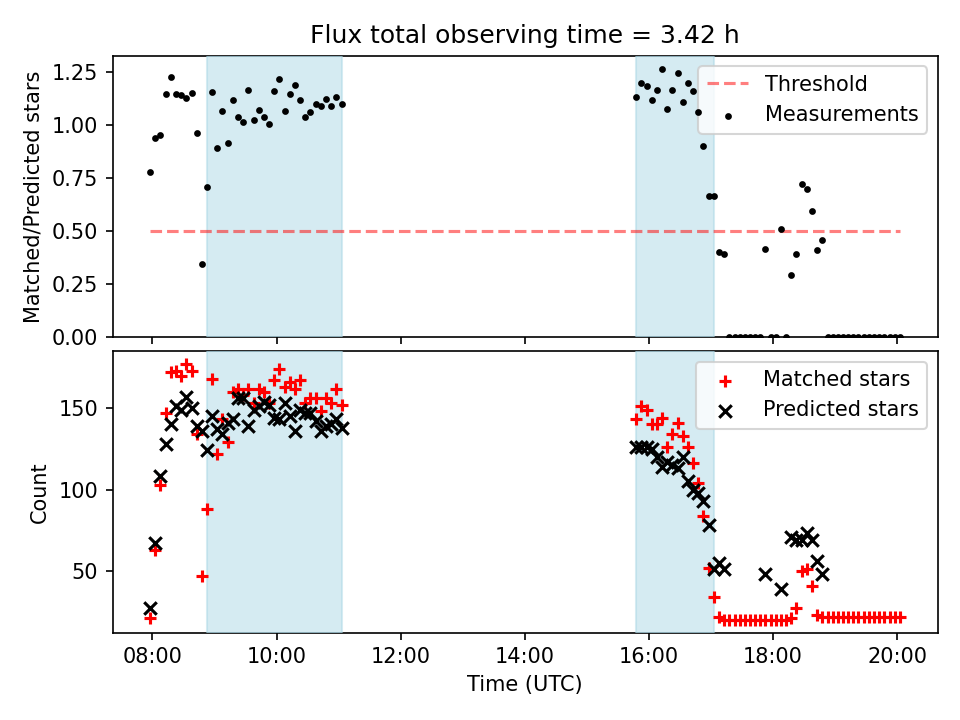 Flux total observing time = 3.42 h

Matched/Predicted stars

1.25
1.00
0.75
0.50
0.25
0.00

Threshold
Measurements

Count

150
100
50

Matched stars
Predicted stars

08:00
10:00
12:00
14:00
16:00
18:00
20:00

Time (UTC)